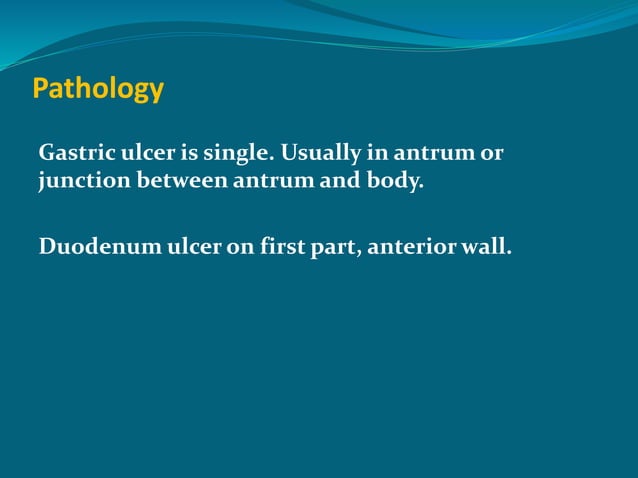 Pathology

Gastric ulcer is single. Usually in antrum or junction between antrum and body.

Duodenum ulcer on first part, anterior wall.